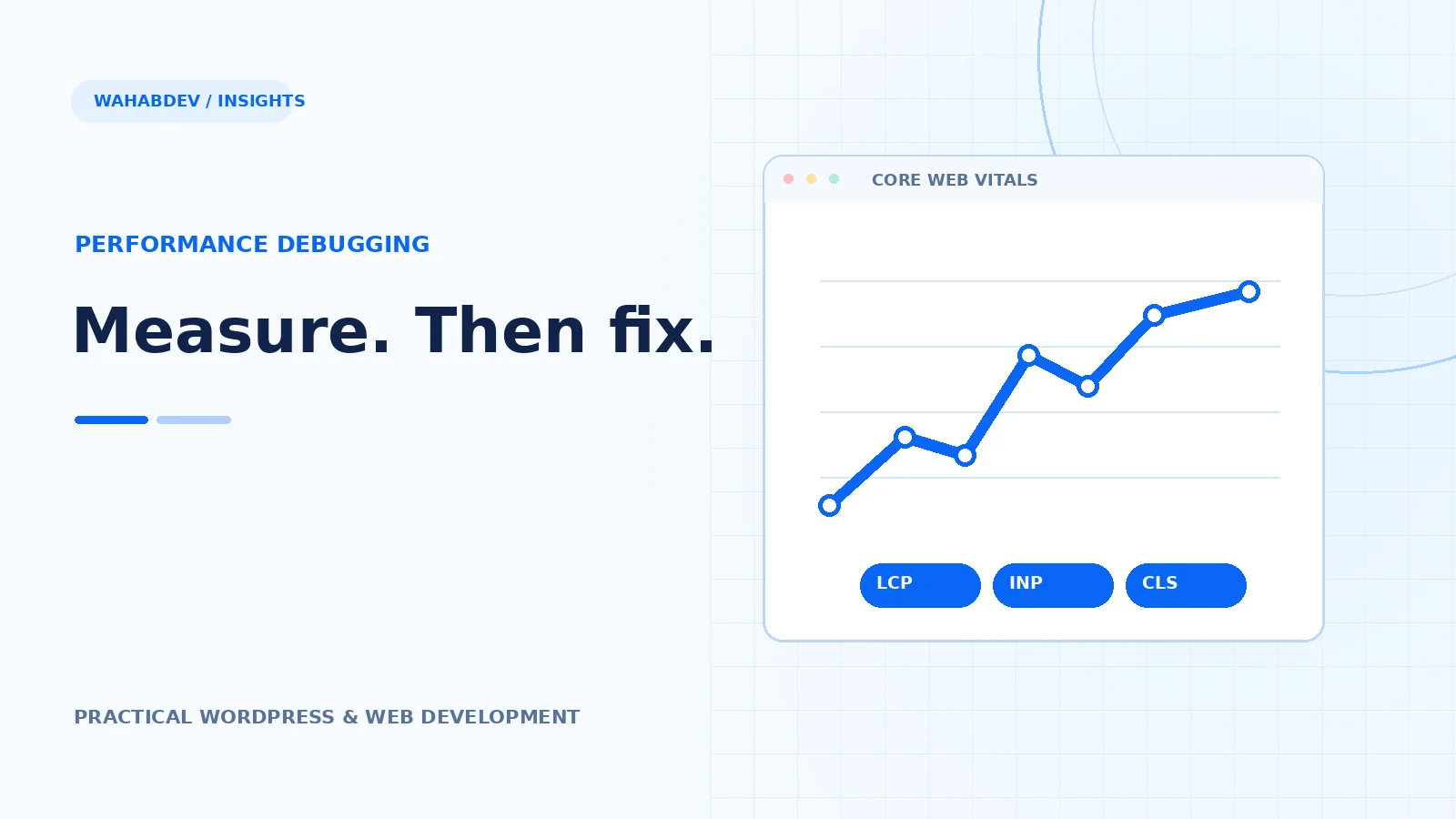 WAHABDEV / INSIGHTS

PERFORMANCE DEBUGGING

Measure. Then fix.

PRACTICAL WORDPRESS & WEB DEVELOPMENT

CORE WEB VITALS

LCP

INP

CLS